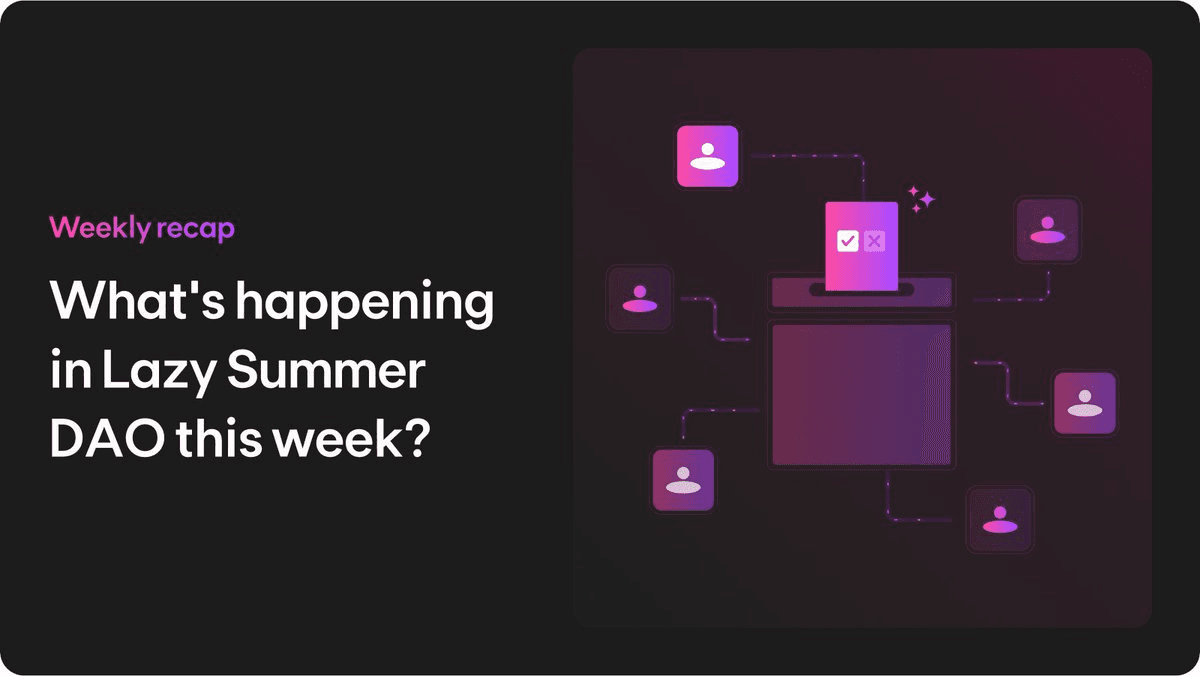 Weekly recap

What's happening in Lazy Summer DAO this week?